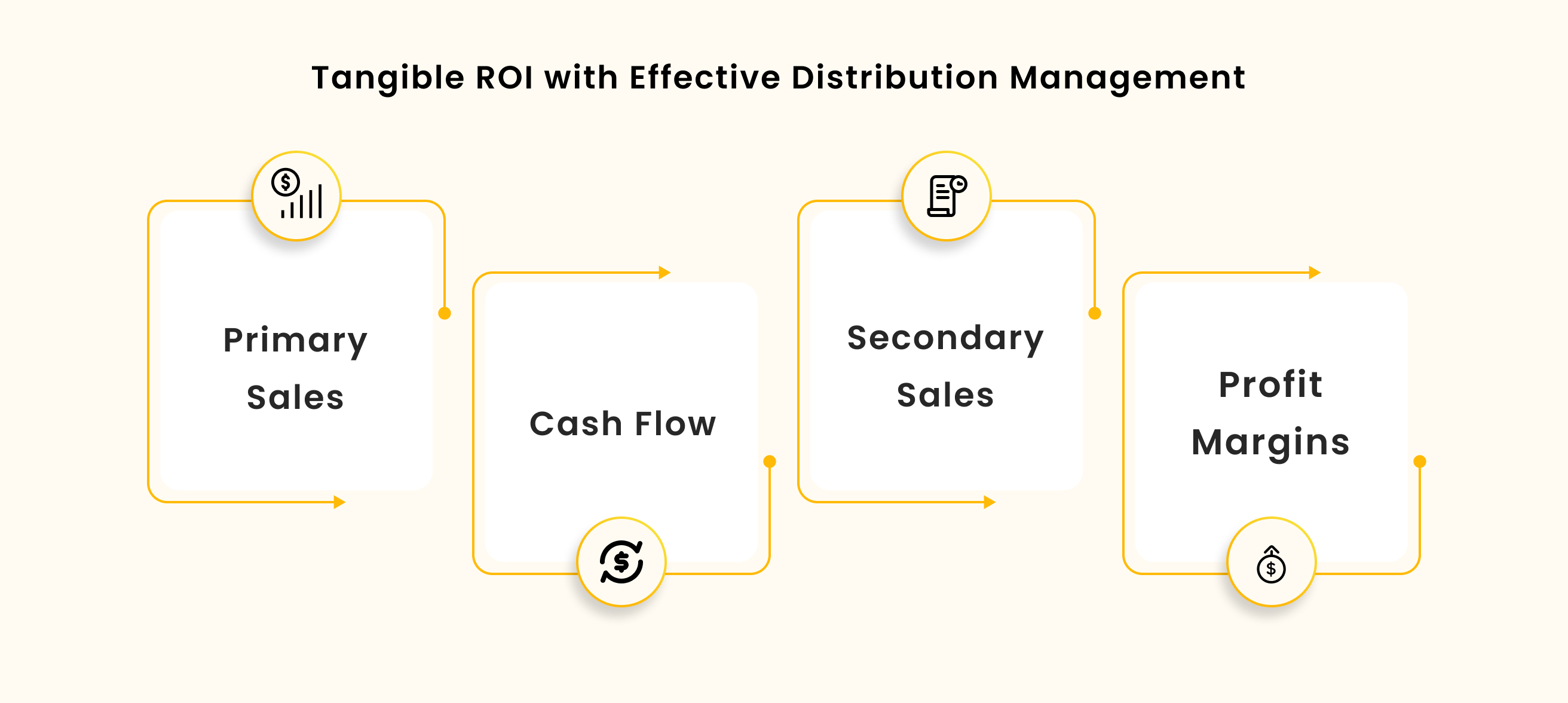 Tangible ROI with Effective Distribution Management

Primary Sales

Cash Flow

Secondary Sales

Profit Margins